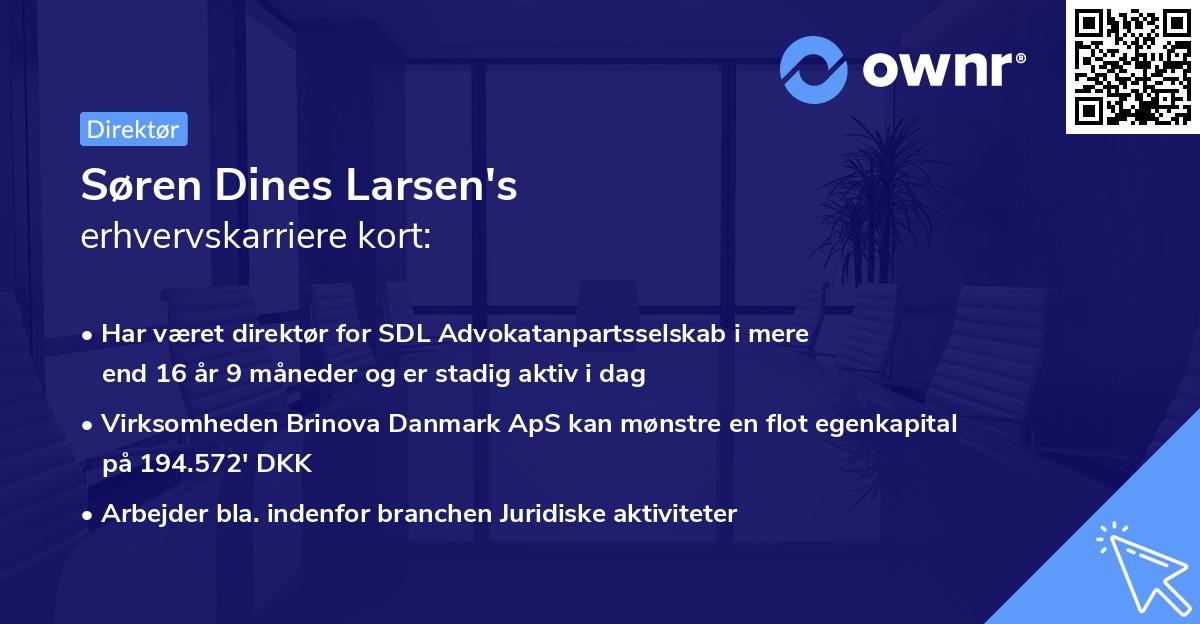 ownr®

Direktør

Søren Dines Larsen's
erhvervskarriere kort:

• Har været direktør for SDL Advokatanpartsselskab i mere end 16 år 9 måneder og er stadig aktiv i dag

• Virksomheden Brinova Danmark ApS kan mønstre en flot egenkapital på 194.572' DKK

• Arbejder bla. indenfor branchen Juridiske aktiviteter